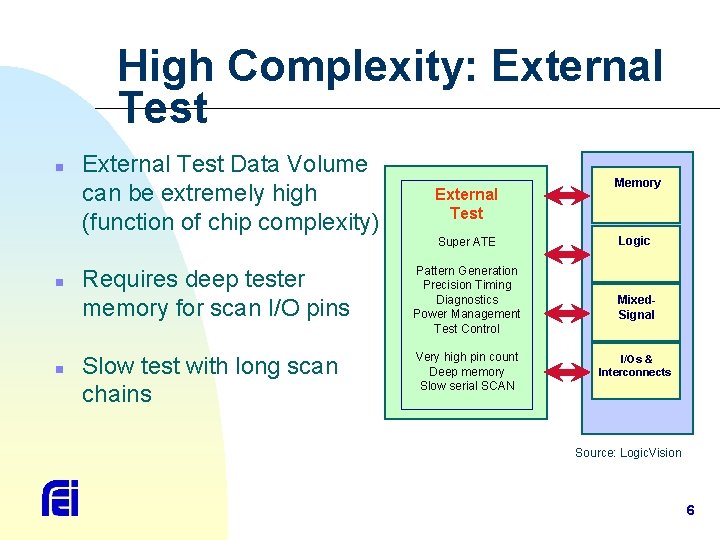 High Complexity: External Test

External Test Data Volume can be extremely high (function of chip complexity)

Requires deep tester memory for scan I/O pins

Slow test with long scan chains

External Test

Super ATE

Pattern Generation
Precision Timing
Diagnostics
Power Management
Test Control

Very high pin count
Deep memory
Slow serial SCAN

Memory

Logic

Mixed-Signal

I/Os & Interconnects

Source: LogicVision

fei

6